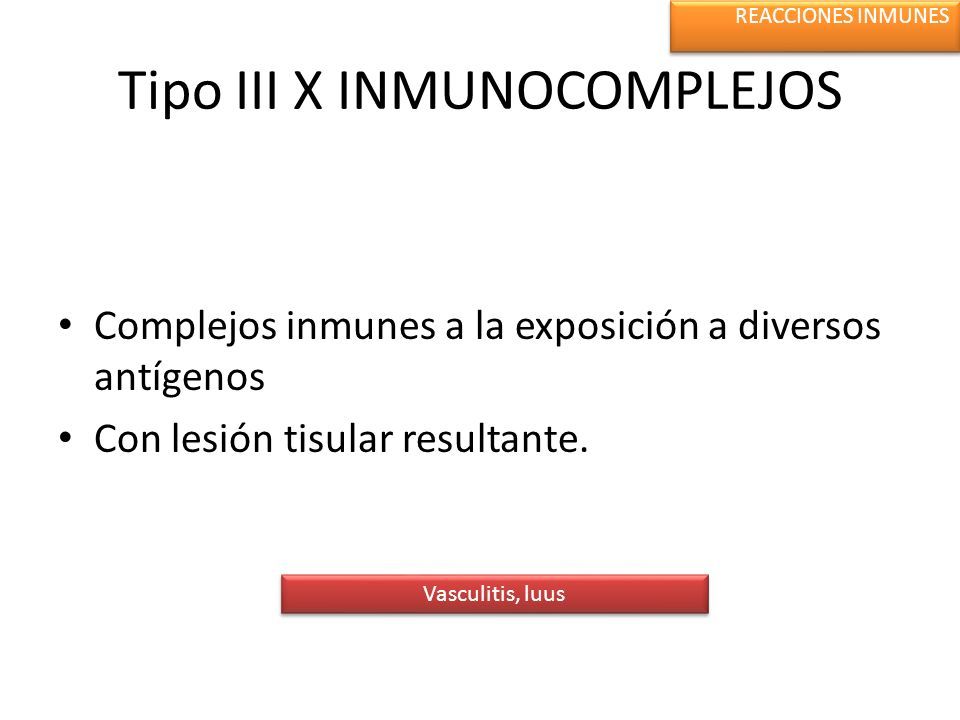 REACCIONES INMUNES

Tipo III X INMUNOCOMPLEJOS

• Complejos inmunes a la exposición a diversos antígenos
• Con lesión tisular resultante.

Vasculitis, luus